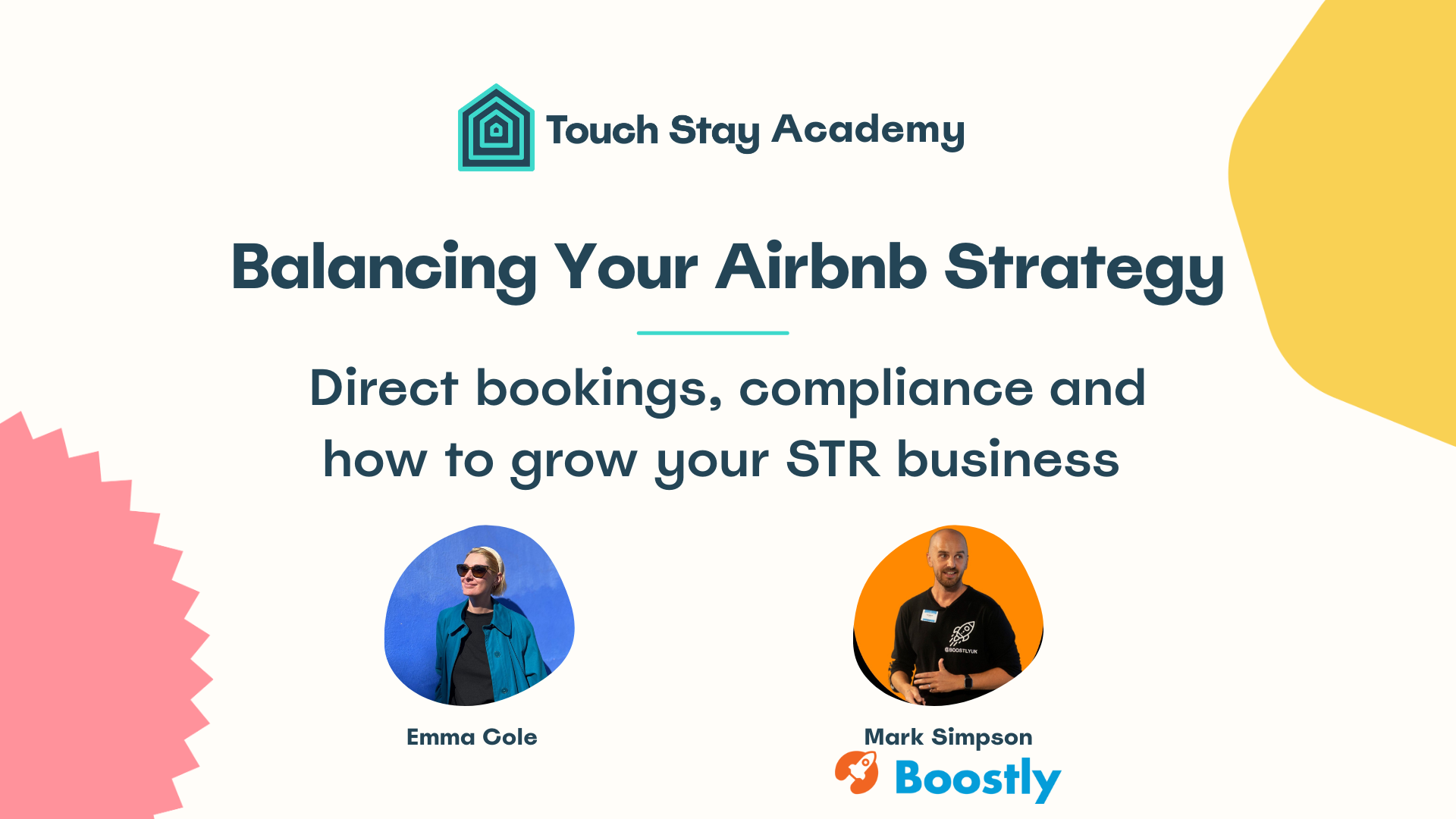 Touch Stay Academy

Balancing Your Airbnb Strategy

Direct bookings, compliance and how to grow your STR business

@BOOSTLYUK

Emma Cole

Mark Simpson

Boostly